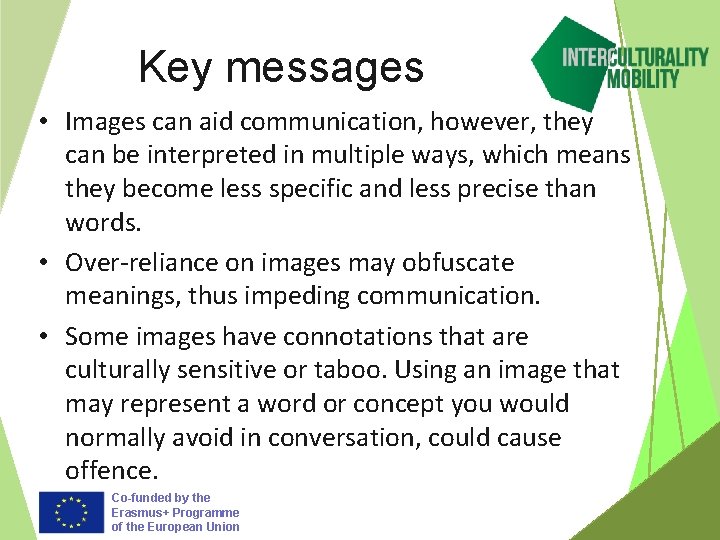 Key messages

INTERCULTURALITY MOBILITY

• Images can aid communication, however, they can be interpreted in multiple ways, which means they become less specific and less precise than words.

• Over-reliance on images may obfuscate meanings, thus impeding communication.

• Some images have connotations that are culturally sensitive or taboo. Using an image that may represent a word or concept you would normally avoid in conversation, could cause offence.

Co-funded by the Erasmus+ Programme of the European Union